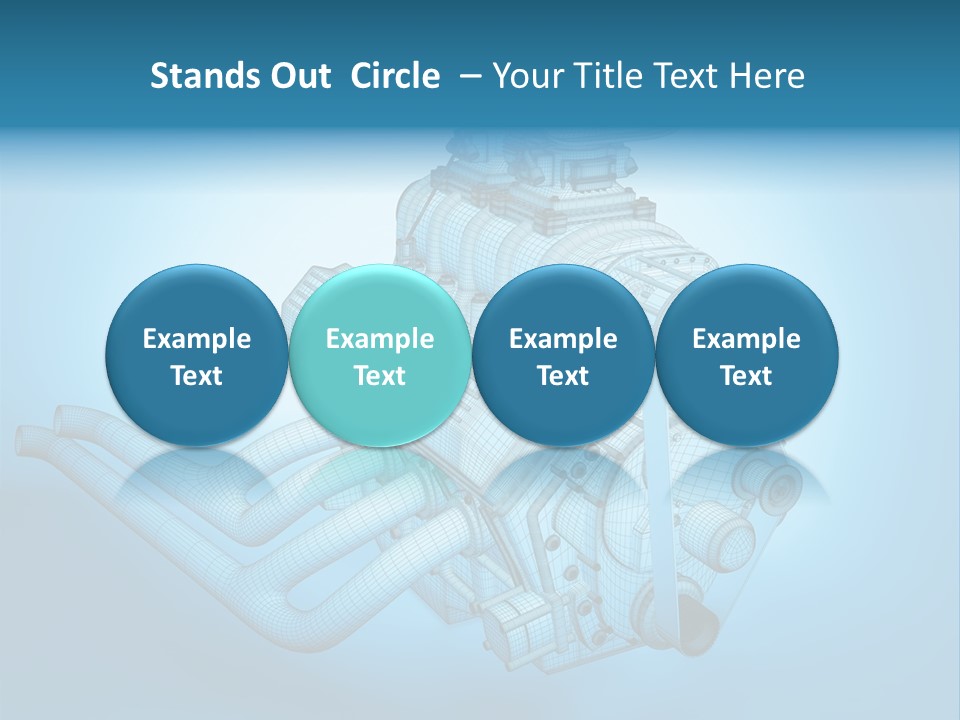 Stands Out Circle – Your Title Text Here

Example Text

Example Text

Example Text

Example Text